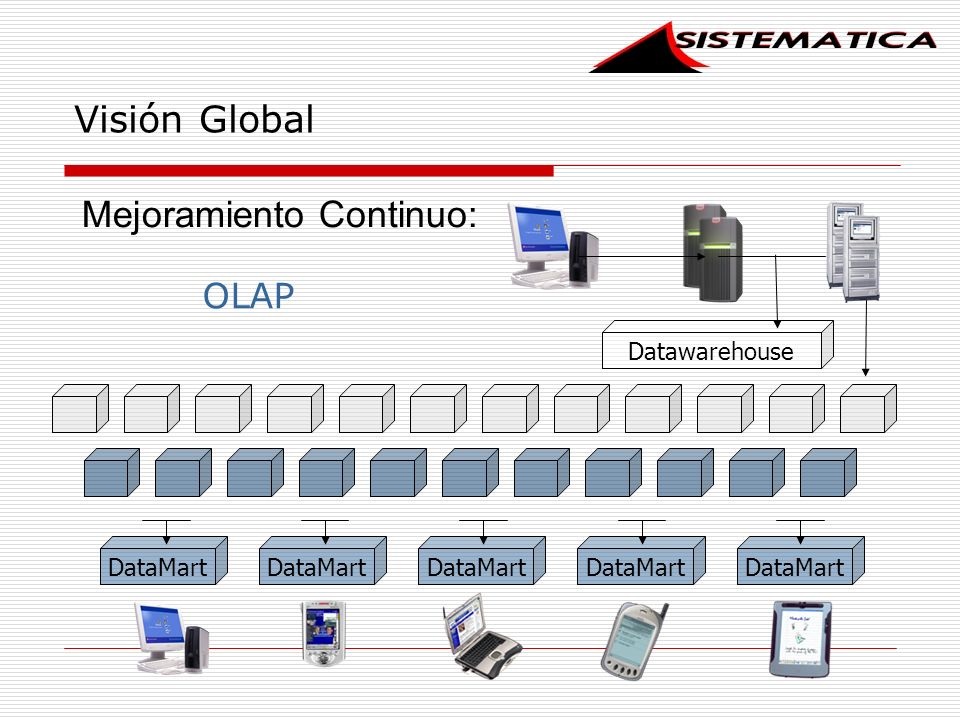 SISTEMATICA

Visión Global

Mejoramiento Continuo:

OLAP

Datawarehouse

DataMart DataMart DataMart DataMart DataMart